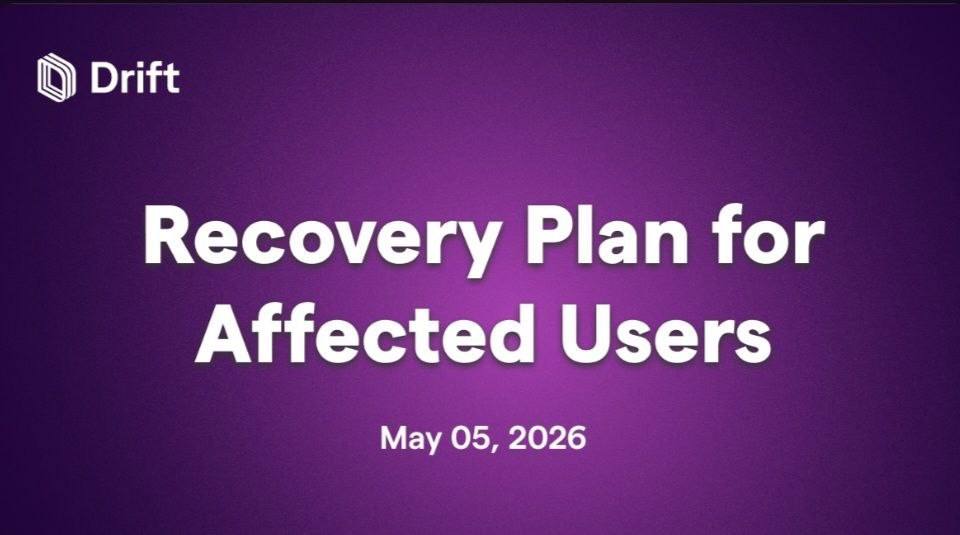 Drift

Recovery Plan for Affected Users

May 05, 2026